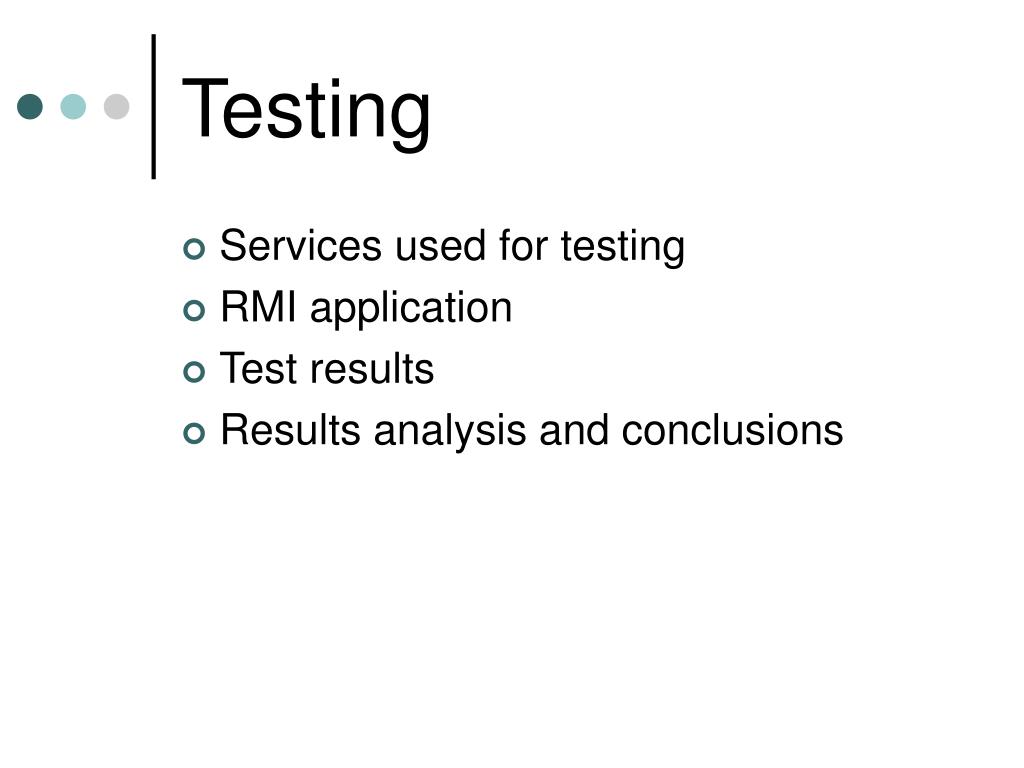 Testing

Services used for testing
RMI application
Test results
Results analysis and conclusions